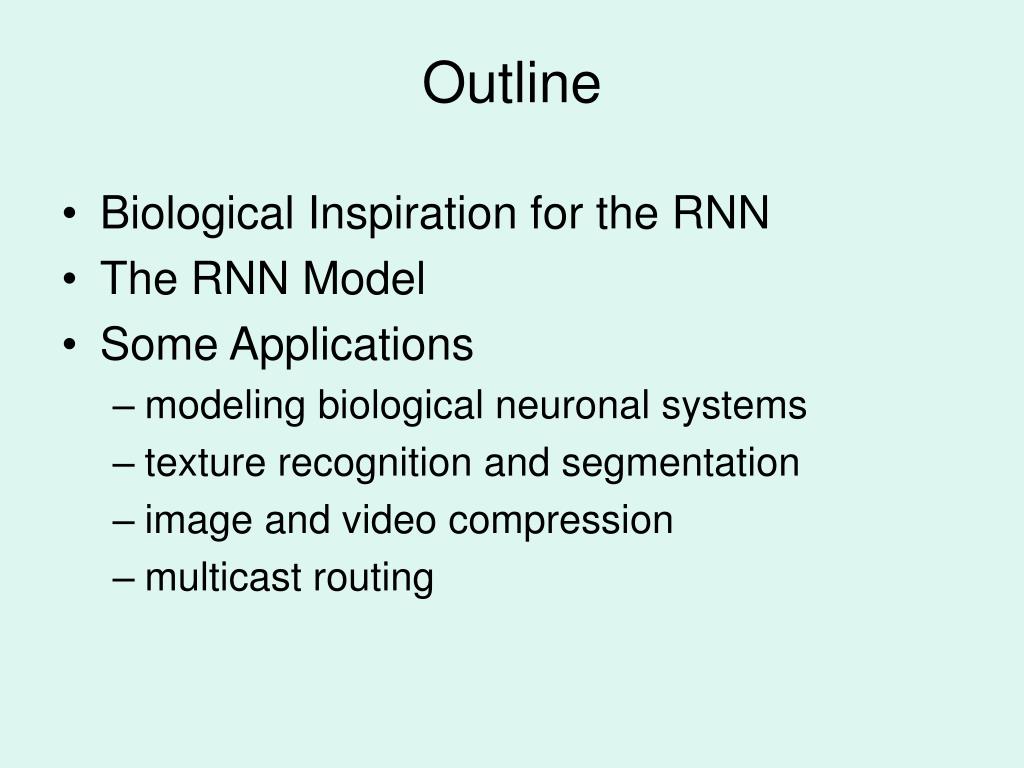 Outline

• Biological Inspiration for the RNN
• The RNN Model
• Some Applications
– modeling biological neuronal systems
– texture recognition and segmentation
– image and video compression
– multicast routing